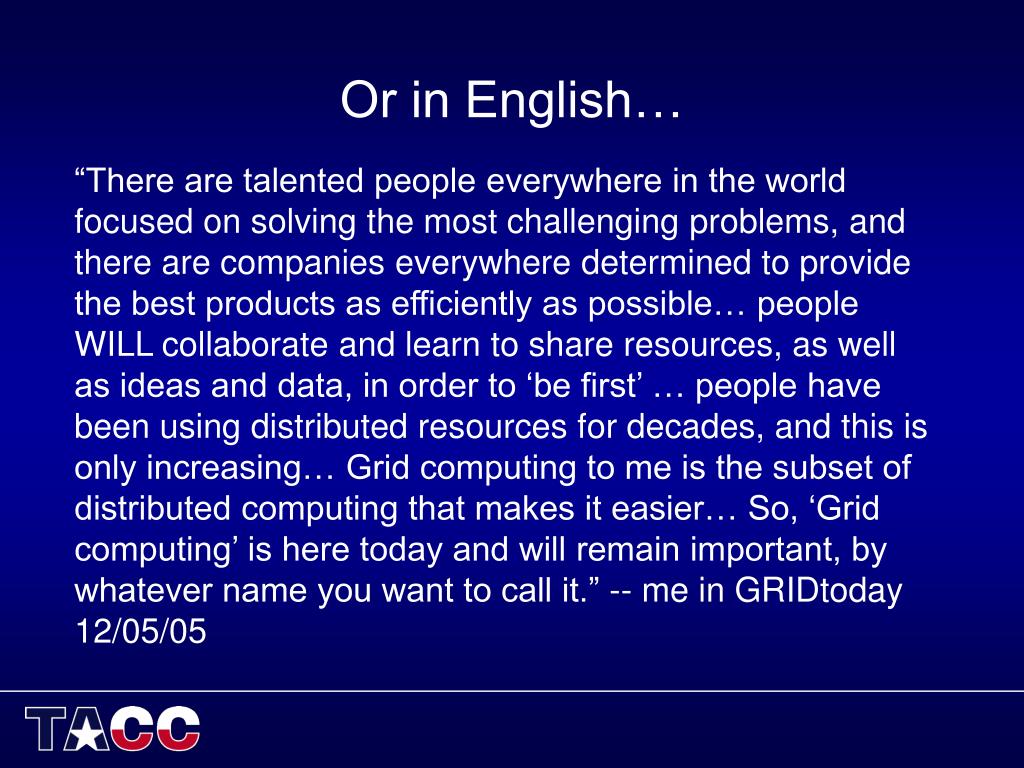 Or in English…

“There are talented people everywhere in the world focused on solving the most challenging problems, and there are companies everywhere determined to provide the best products as efficiently as possible… people WILL collaborate and learn to share resources, as well as ideas and data, in order to ‘be first’ … people have been using distributed resources for decades, and this is only increasing… Grid computing to me is the subset of distributed computing that makes it easier… So, ‘Grid computing’ is here today and will remain important, by whatever name you want to call it.” -- me in GRIDtoday 12/05/05

TACC